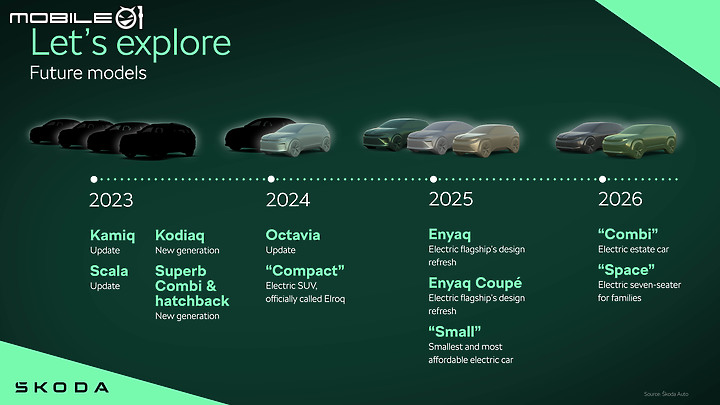 MOBILE01

Let's explore

Future models

2023

Kamiq
Update

Scala
Update

Kodiaq
New generation

Superb Combi & hatchback
New generation

2024

Octavia
Update

"Compact"
Electric SUV, officially called Elroq

2025

Enyaq
Electric flagship's design refresh

Enyaq Coupé
Electric flagship's design refresh

"Small"
Smallest and most affordable electric car

2026

"Combi"
Electric estate car

"Space"
Electric seven-seater for families

ŠKODA

Source: Škoda Auto